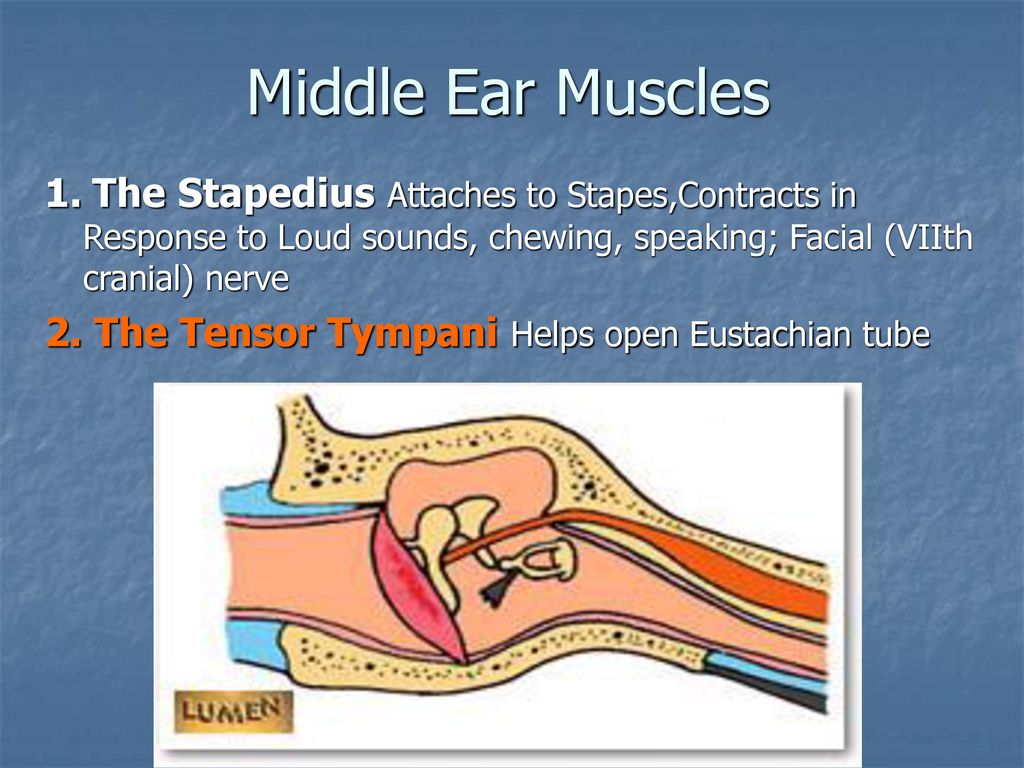 Middle Ear Muscles

1. The Stapedius Attaches to Stapes,Contracts in Response to Loud sounds, chewing, speaking; Facial (VIIth cranial) nerve

2. The Tensor Tympani Helps open Eustachian tube

LUMEN